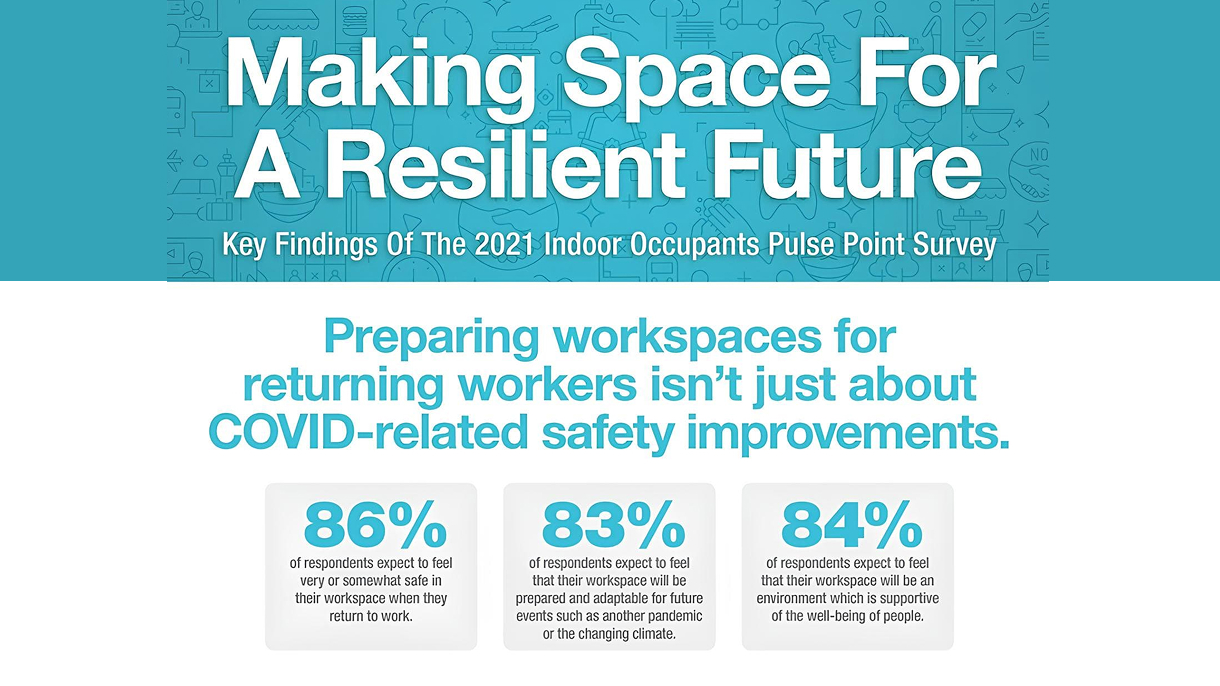 Making Space For A Resilient Future

Key Findings Of The 2021 Indoor Occupants Pulse Point Survey

Preparing workspaces for returning workers isn't just about COVID-related safety improvements.

86%
of respondents expect to feel very or somewhat safe in their workspace when they return to work.

83%
of respondents expect to feel that their workspace will be prepared and adaptable for future events such as another pandemic or the changing climate.

84%
of respondents expect to feel that their workspace will be an environment which is supportive of the well-being of people.